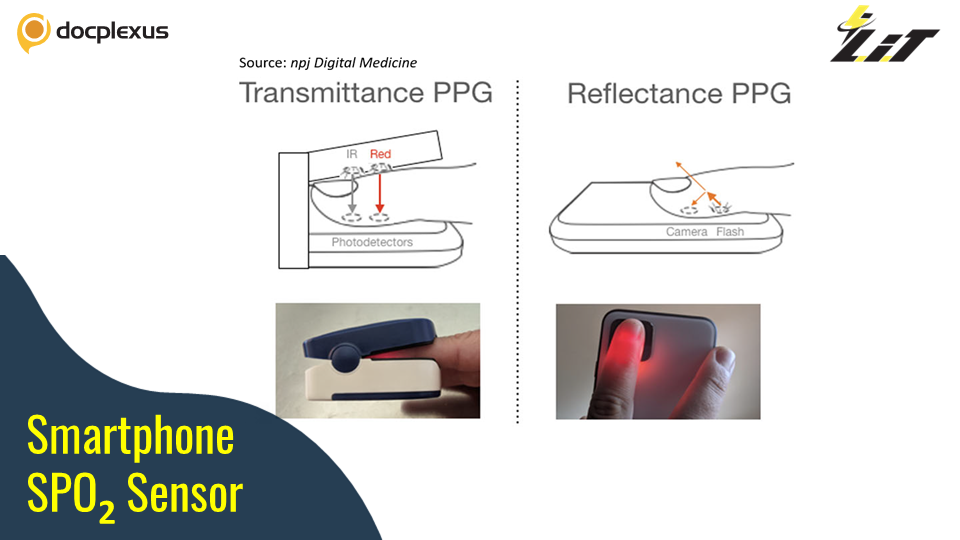 docplexus

LiT

Source: npj Digital Medicine

Transmittance PPG

IR Red

Photodetectors

Reflectance PPG

Camera Flash

Smartphone
$SPO_2$ Sensor